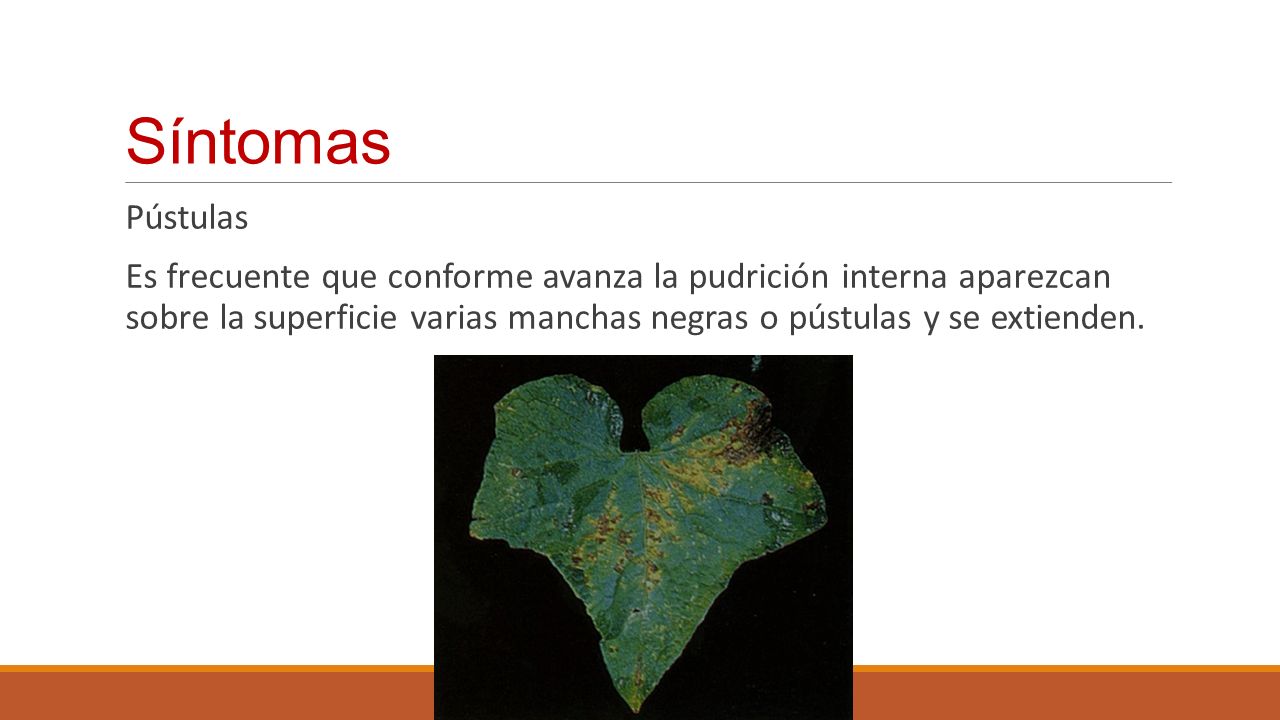 Síntomas

Pústulas

Es frecuente que conforme avanza la pudrición interna aparezcan sobre la superficie varias manchas negras o pústulas y se extienden.